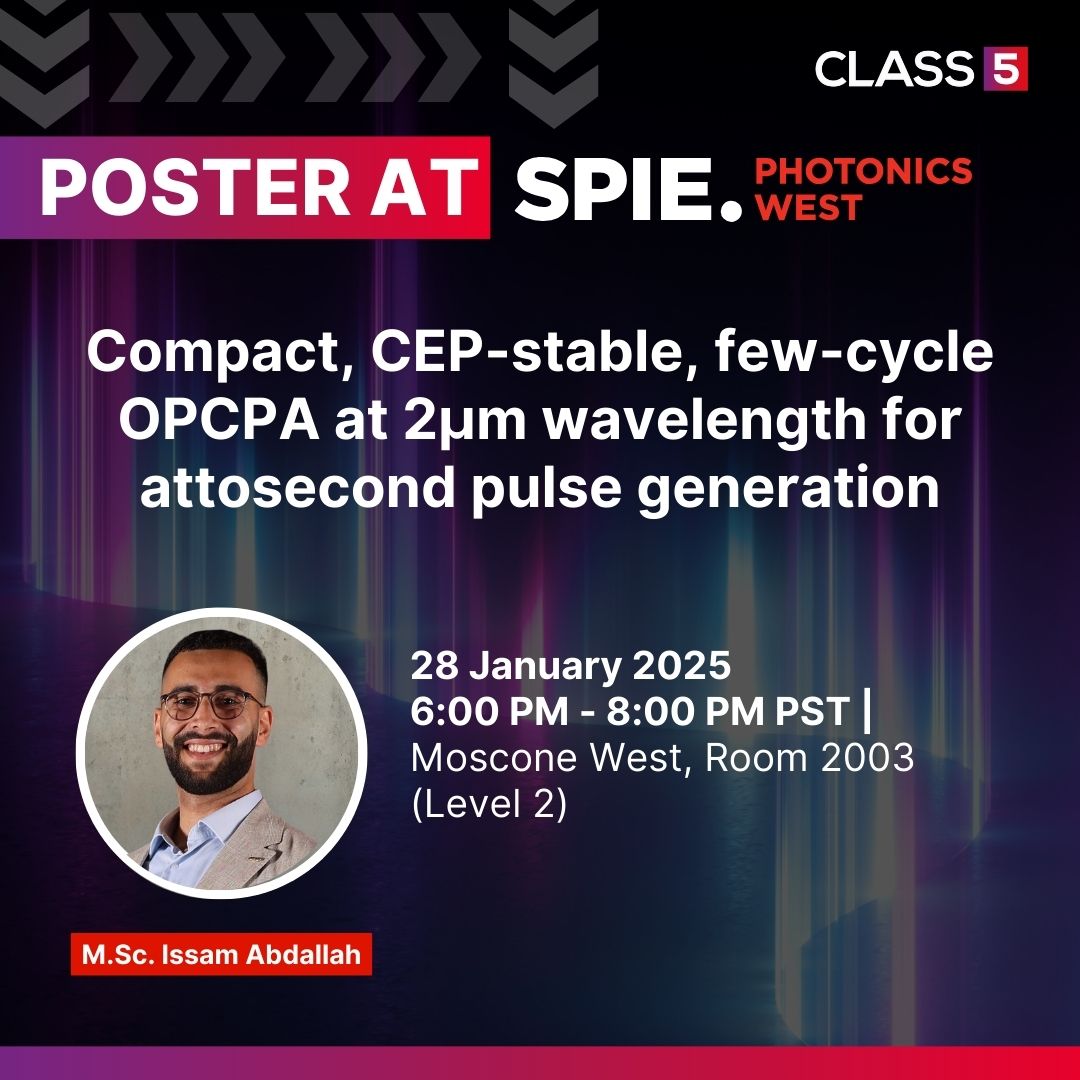 CLASS 5

POSTER AT SPIE. PHOTONICS WEST

Compact, CEP-stable, few-cycle OPCPA at 2µm wavelength for attosecond pulse generation

28 January 2025
6:00 PM - 8:00 PM PST |
Moscone West, Room 2003 (Level 2)

M.Sc. Issam Abdallah